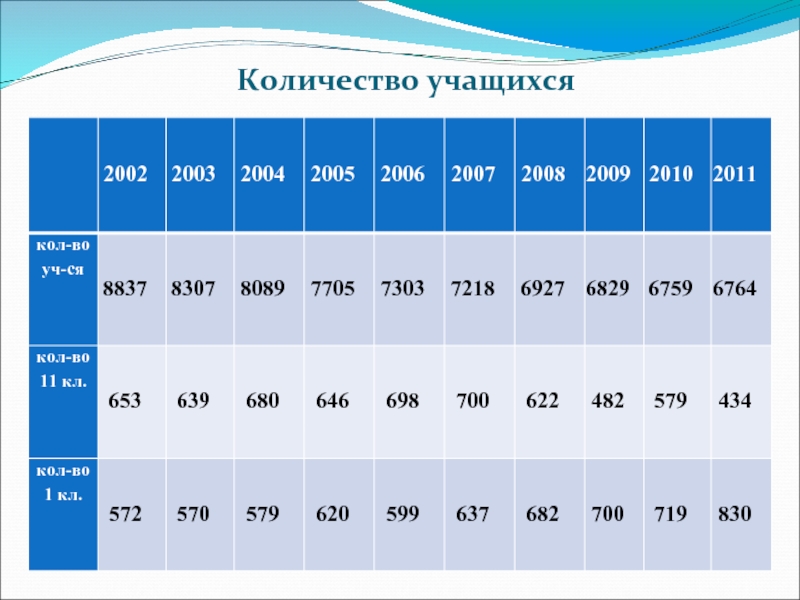 Количество учащихся

| | 2002 | 2003 | 2004 | 2005 | 2006 | 2007 | 2008 | 2009 | 2010 | 2011 |
|---|---|---|---|---|---|---|---|---|---|---|
| кол-во уч-ся | 8837 | 8307 | 8089 | 7705 | 7303 | 7218 | 6927 | 6829 | 6759 | 6764 |
| кол-во 11 кл. | 653 | 639 | 680 | 646 | 698 | 700 | 622 | 482 | 579 | 434 |
| кол-во 1 кл. | 572 | 570 | 579 | 620 | 599 | 637 | 682 | 700 | 719 | 830 |